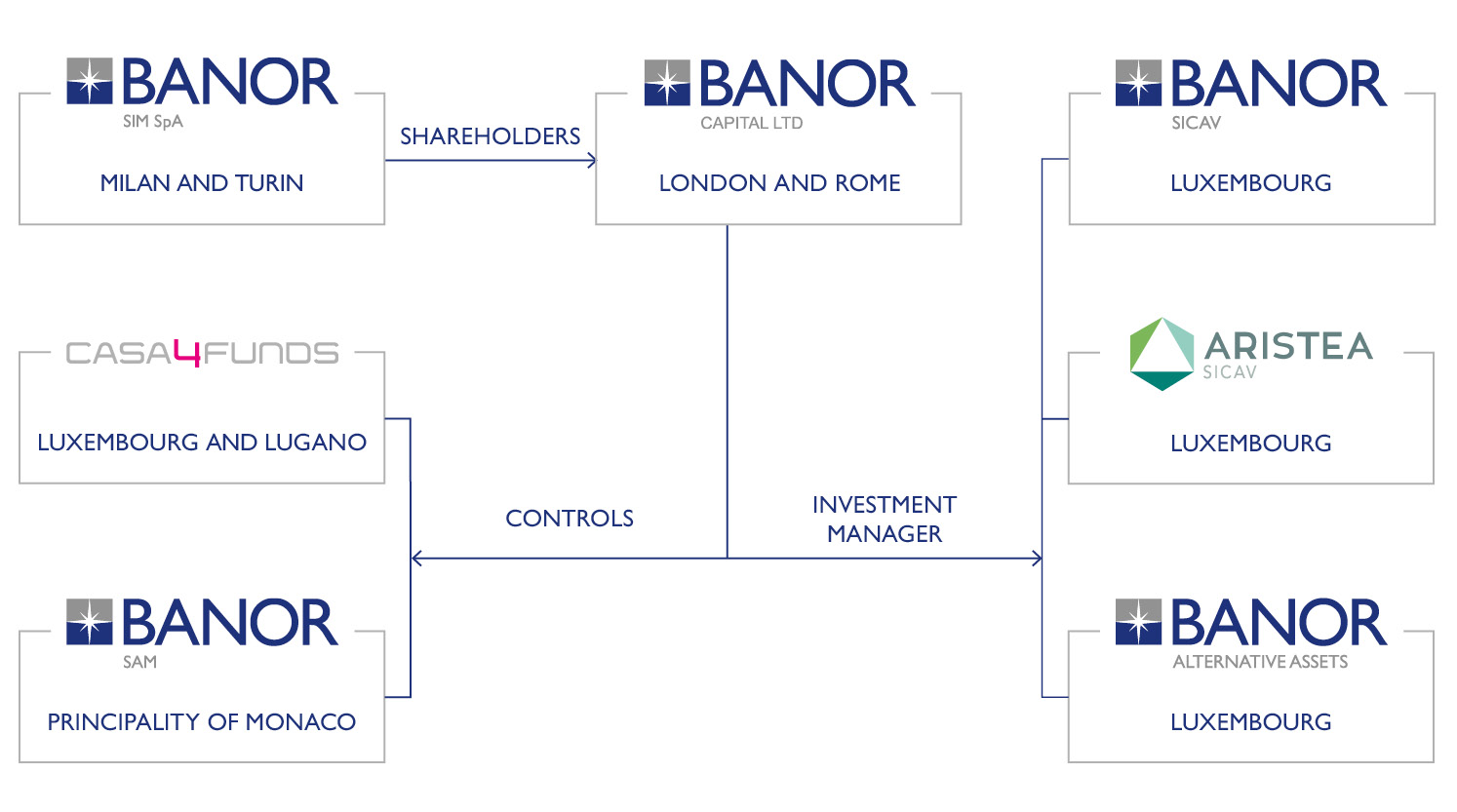 BANOR
SIM SpA
MILAN AND TURIN

SHAREHOLDERS

BANOR
CAPITAL LTD
LONDON AND ROME

BANOR
SICAV
LUXEMBOURG

CASA4FUNDS
LUXEMBOURG AND LUGANO

ARISTEA
SICAV
LUXEMBOURG

CONTROLS

INVESTMENT MANAGER

BANOR
SAM
PRINCIPALITY OF MONACO

BANOR
ALTERNATIVE ASSETS
LUXEMBOURG